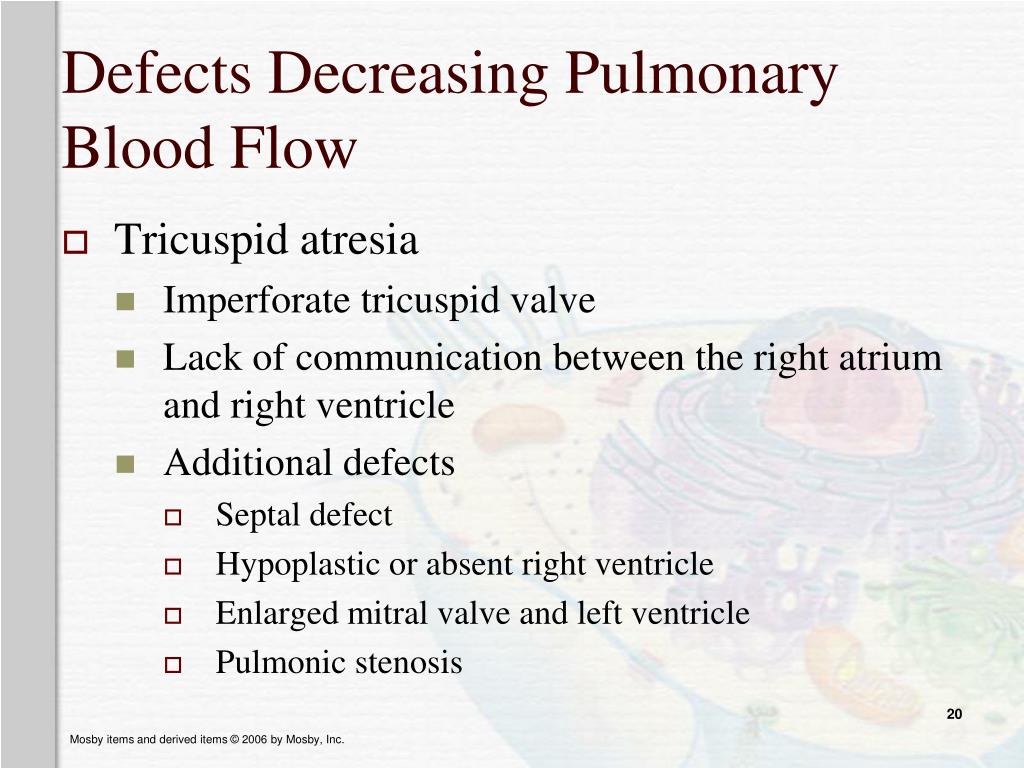 Defects Decreasing Pulmonary Blood Flow

Tricuspid atresia

Imperforate tricuspid valve

Lack of communication between the right atrium and right ventricle

Additional defects

Septal defect

Hypoplastic or absent right ventricle

Enlarged mitral valve and left ventricle

Pulmonic stenosis

20

Mosby items and derived items © 2006 by Mosby, Inc.